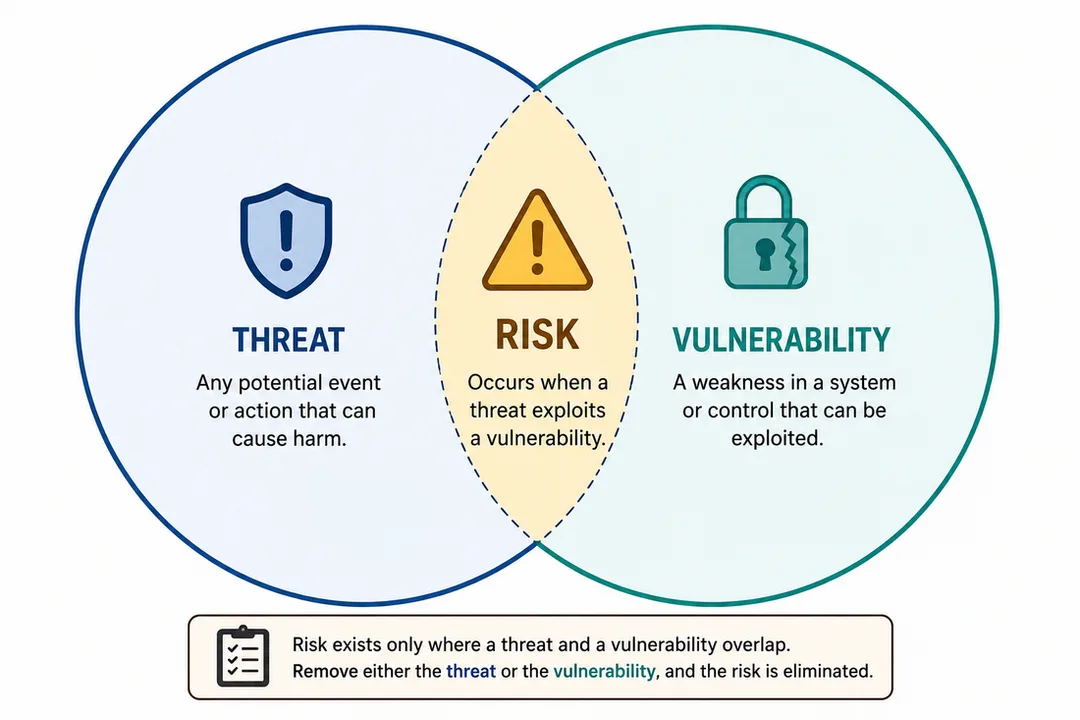 THREAT
Any potential event or action that can cause harm.

RISK
Occurs when a threat exploits a vulnerability.

VULNERABILITY
A weakness in a system or control that can be exploited.

Risk exists only where a threat and a vulnerability overlap.
Remove either the threat or the vulnerability, and the risk is eliminated.